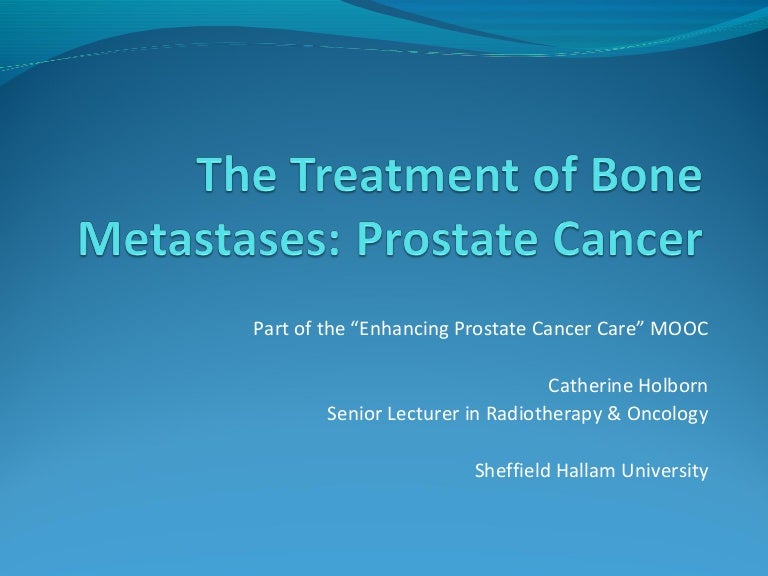 The Treatment of Bone Metastases: Prostate Cancer

Part of the “Enhancing Prostate Cancer Care” MOOC

Catherine Holborn
Senior Lecturer in Radiotherapy & Oncology

Sheffield Hallam University